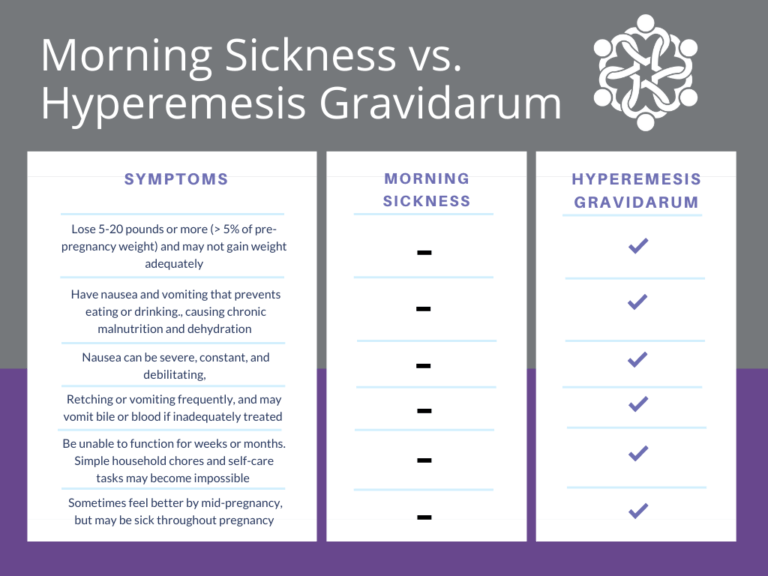 Morning Sickness vs. Hyperemesis Gravidarum

| SYMPTOMS | MORNING SICKNESS | HYPEREMESIS GRAVIDARUM |
|---|---|---|
| Lose 5-20 pounds or more (> 5% of pre-pregnancy weight) and may not gain weight adequately | - | ✓ |
| Have nausea and vomiting that prevents eating or drinking., causing chronic malnutrition and dehydration | - | ✓ |
| Nausea can be severe, constant, and debilitating, | - | ✓ |
| Retching or vomiting frequently, and may vomit bile or blood if inadequately treated | - | ✓ |
| Be unable to function for weeks or months. Simple household chores and self-care tasks may become impossible | - | ✓ |
| Sometimes feel better by mid-pregnancy, but may be sick throughout pregnancy | - | ✓ |